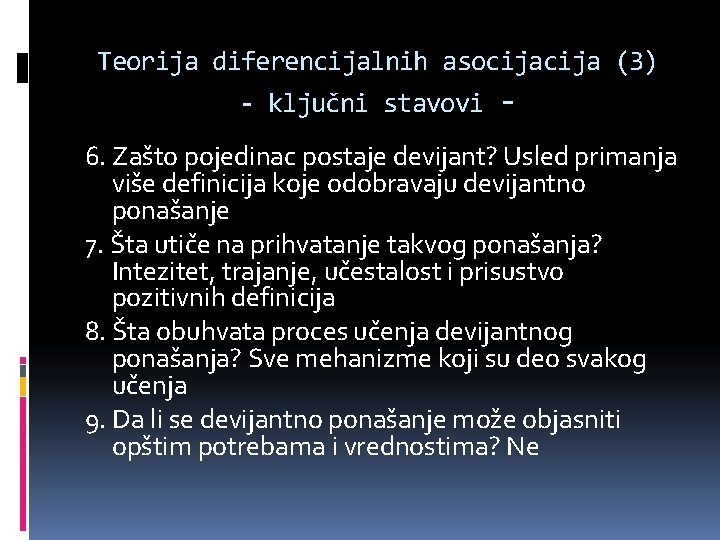 Teorija diferencijalnih asocijacija (3)
- ključni stavovi -

6. Zašto pojedinac postaje devijant? Usled primanja više definicija koje odobravaju devijantno ponašanje
7. Šta utiče na prihvatanje takvog ponašanja? Intezitet, trajanje, učestalost i prisustvo pozitivnih definicija
8. Šta obuhvata proces učenja devijantnog ponašanja? Sve mehanizme koji su deo svakog učenja
9. Da li se devijantno ponašanje može objasniti opštim potrebama i vrednostima? Ne